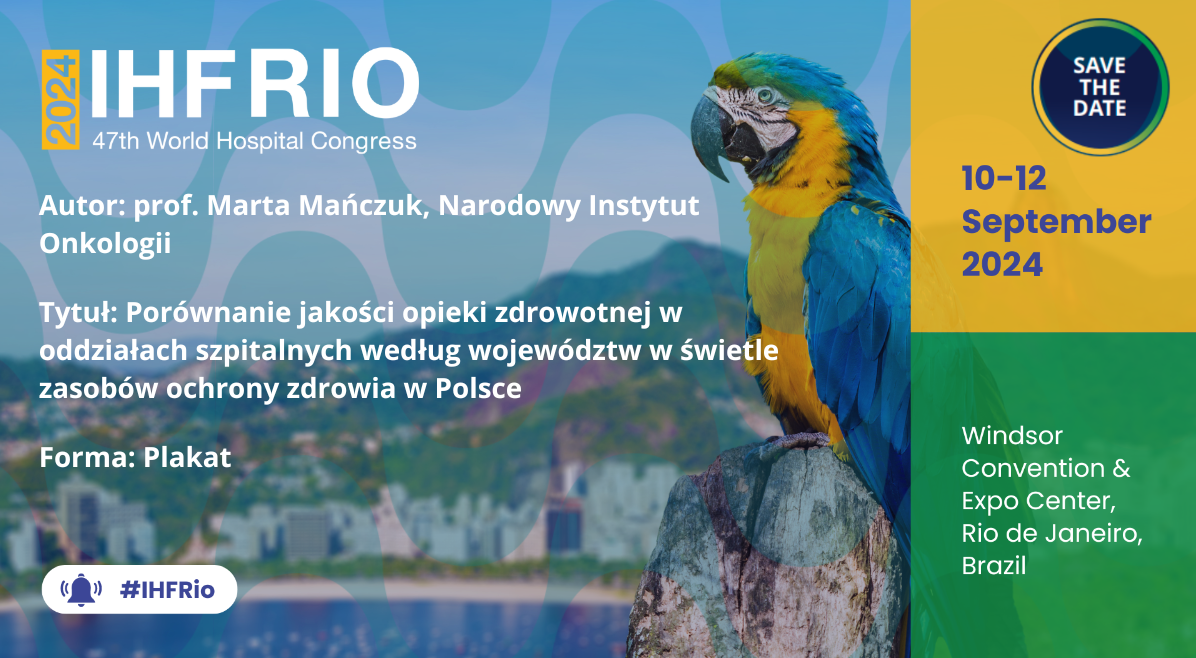 2024 IHFRIO
47th World Hospital Congress

Autor: prof. Marta Mańczuk, Narodowy Instytut Onkologii

Tytuł: Porównanie jakości opieki zdrowotnej w oddziałach szpitalnych według województw w świetle zasobów ochrony zdrowia w Polsce

Forma: Plakat

#IHFRio

SAVE THE DATE

10-12 September 2024

Windsor Convention & Expo Center, Rio de Janeiro, Brazil